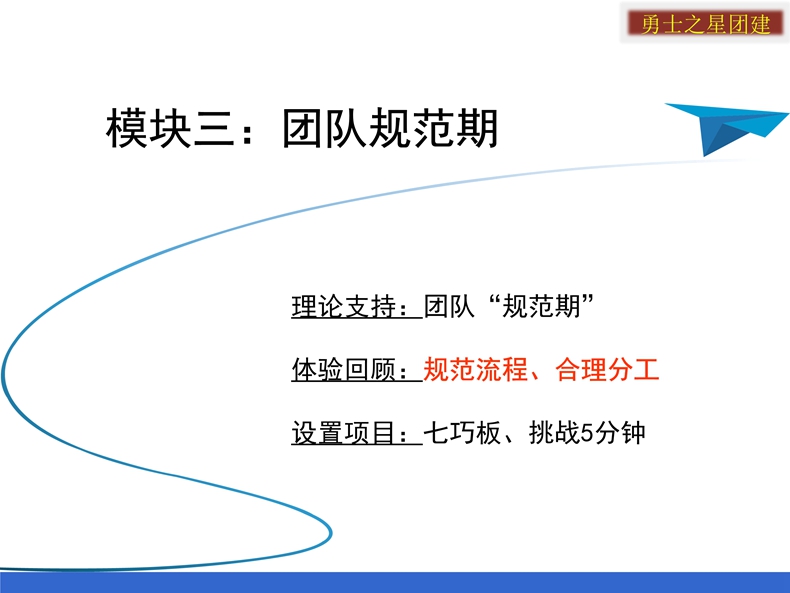 勇士之星团建

模块三：团队规范期

理论支持：团队“规范期”

体验回顾：规范流程、合理分工

设置项目：七巧板、挑战5分钟